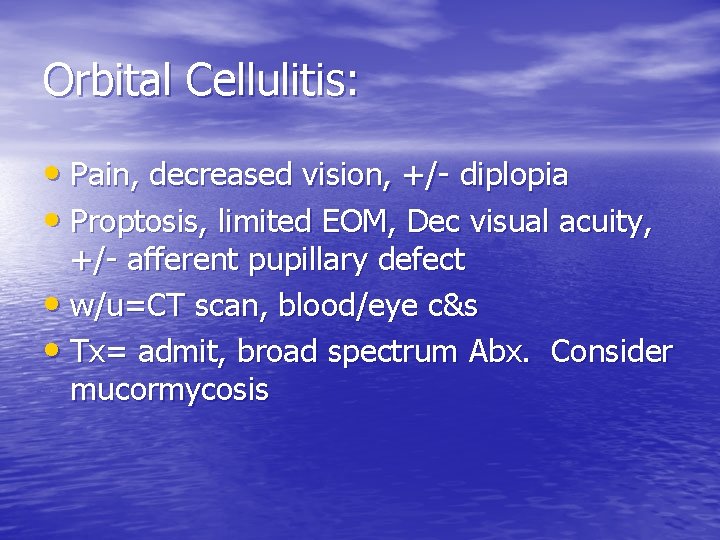 Orbital Cellulitis:

• Pain, decreased vision, +/- diplopia
• Proptosis, limited EOM, Dec visual acuity, +/- afferent pupillary defect
• w/u=CT scan, blood/eye c&s
• Tx= admit, broad spectrum Abx.  Consider mucormycosis